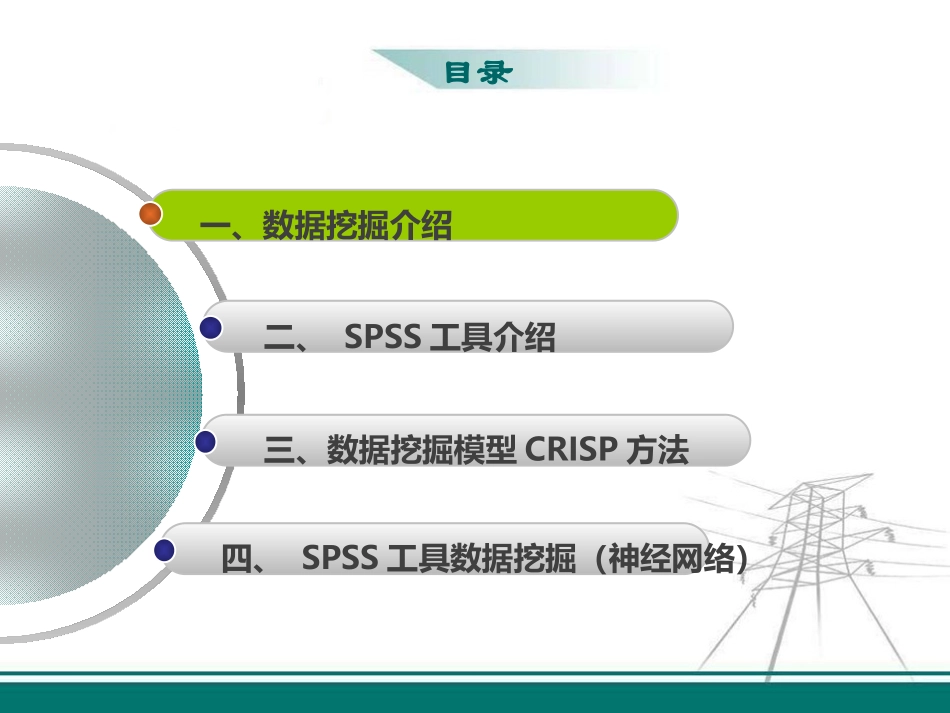 目录

一、数据挖掘介绍

二、 SPSS 工具介绍

三、数据挖掘模型 CRISP 方法

四、 SPSS 工具数据挖掘（神经网络）